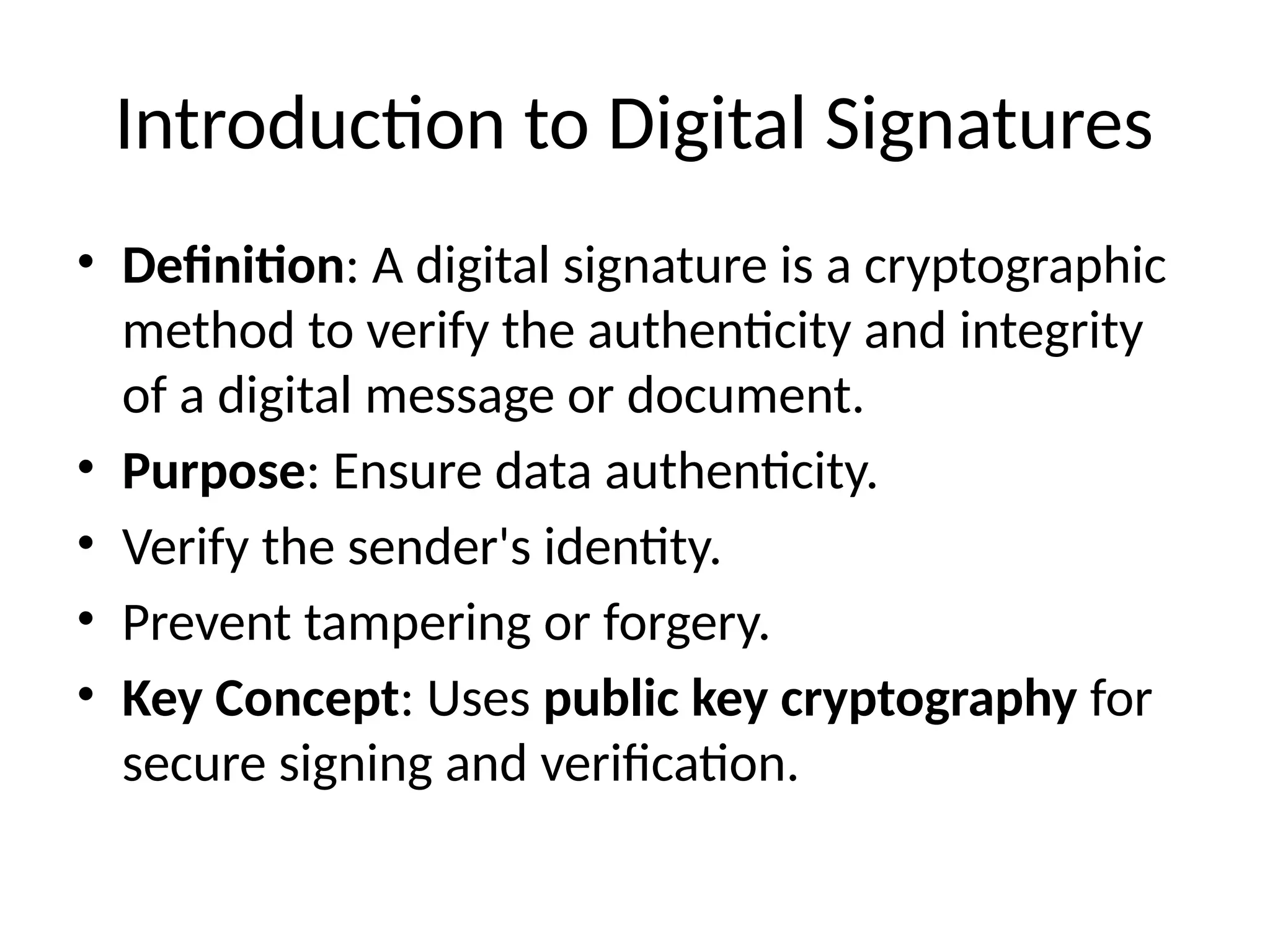 Introduction to Digital Signatures

• Definition: A digital signature is a cryptographic method to verify the authenticity and integrity of a digital message or document.
• Purpose: Ensure data authenticity.
• Verify the sender's identity.
• Prevent tampering or forgery.
• Key Concept: Uses public key cryptography for secure signing and verification.